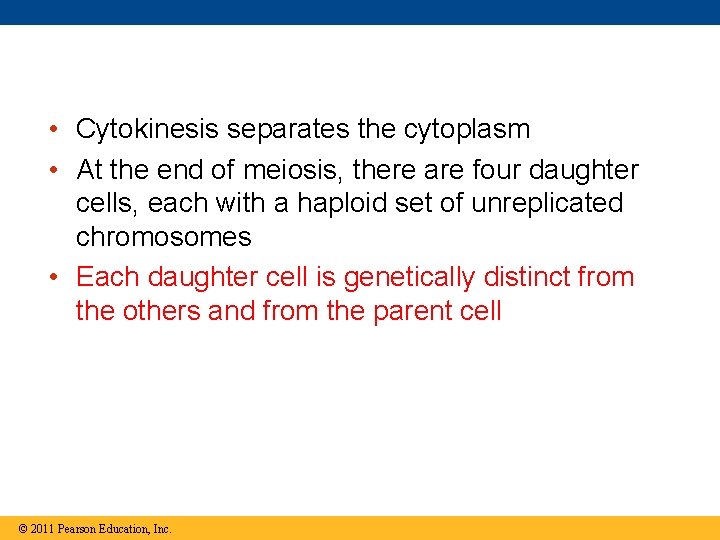 • Cytokinesis separates the cytoplasm

• At the end of meiosis, there are four daughter cells, each with a haploid set of unreplicated chromosomes

• Each daughter cell is genetically distinct from the others and from the parent cell

© 2011 Pearson Education, Inc.